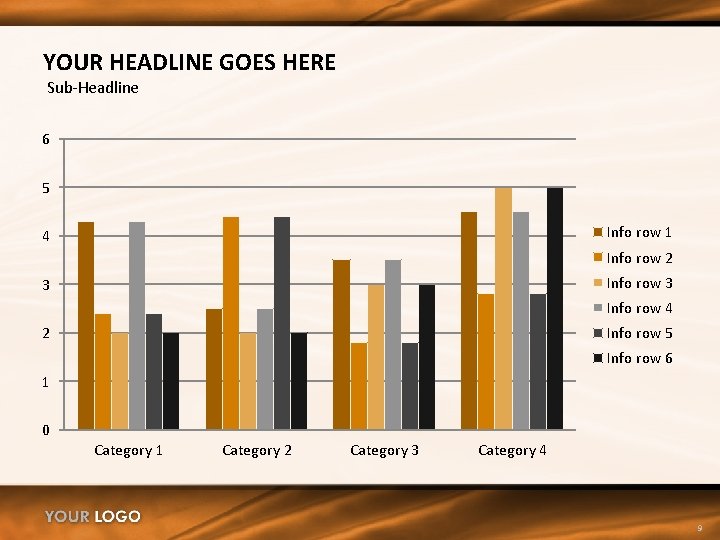 YOUR HEADLINE GOES HERE
Sub-Headline

6
5
4
3
2
1
0

Category 1
Category 2
Category 3
Category 4

Info row 1
Info row 2
Info row 3
Info row 4
Info row 5
Info row 6

YOUR LOGO

9